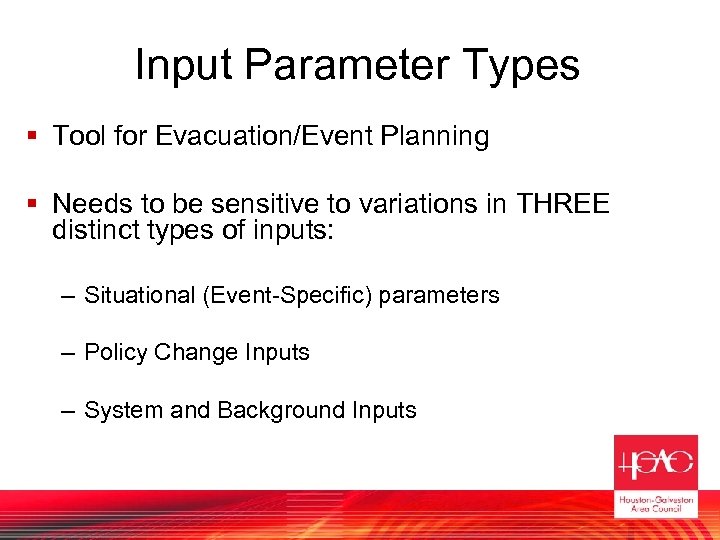 Input Parameter Types

▪ Tool for Evacuation/Event Planning

▪ Needs to be sensitive to variations in THREE distinct types of inputs:

– Situational (Event-Specific) parameters

– Policy Change Inputs

– System and Background Inputs

H-GAC

Houston-Galveston Area Council